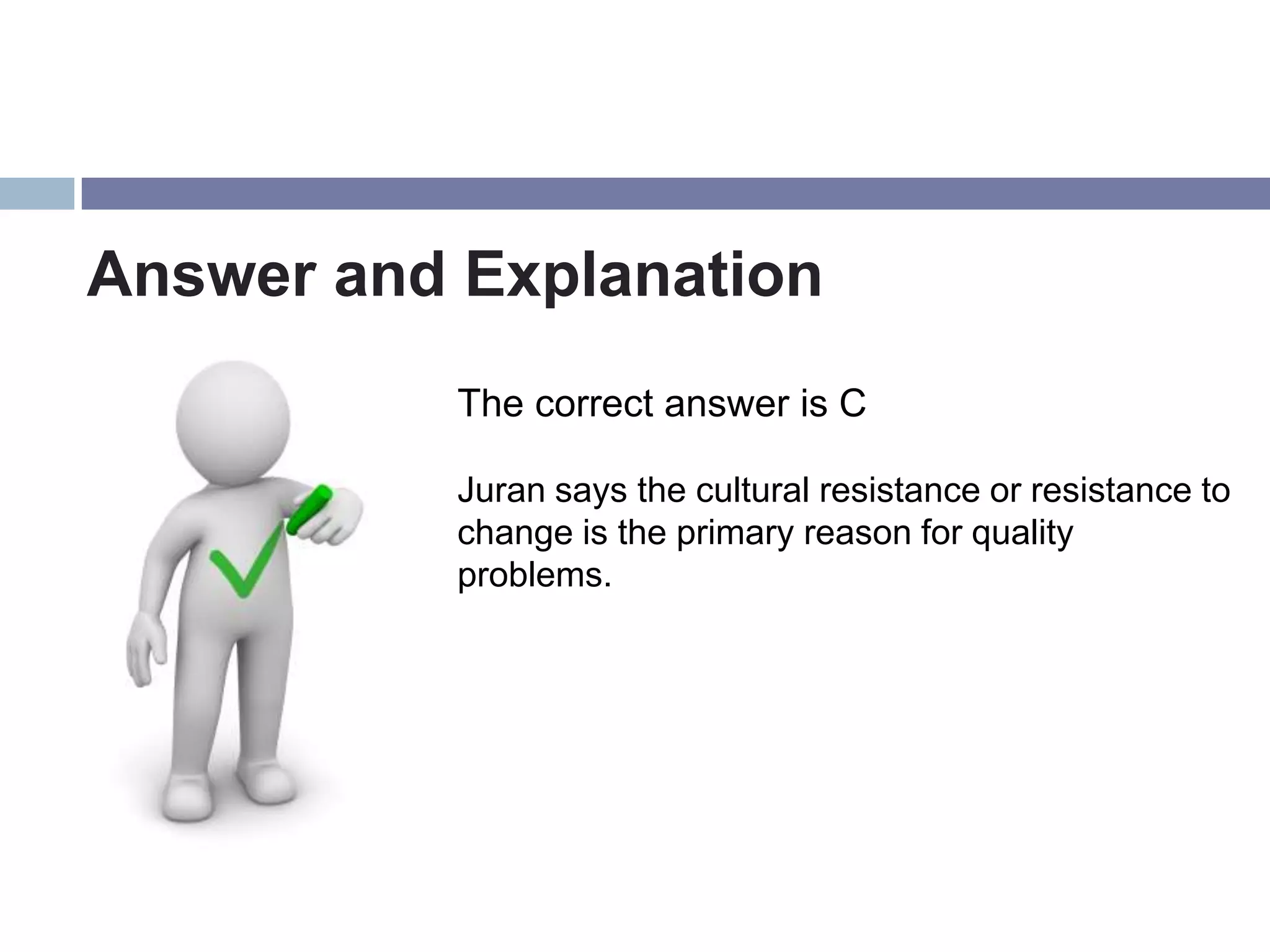 Answer and Explanation

The correct answer is C

Juran says the cultural resistance or resistance to change is the primary reason for quality problems.